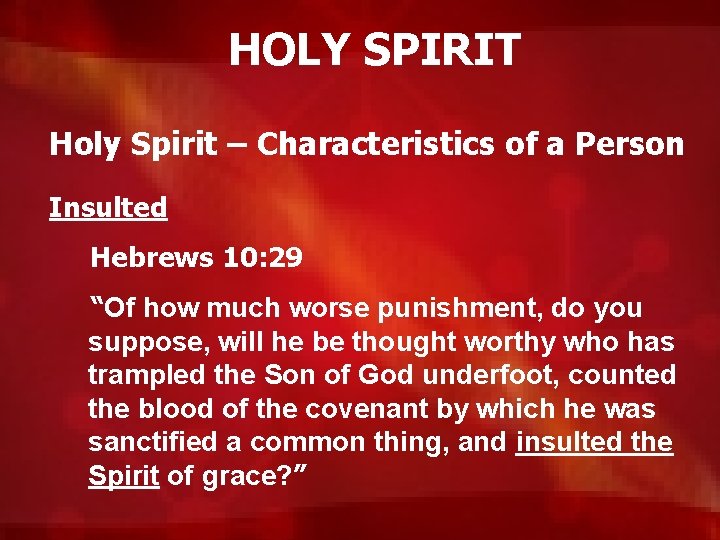 HOLY SPIRIT

Holy Spirit – Characteristics of a Person

Insulted

Hebrews 10:29

“Of how much worse punishment, do you suppose, will he be thought worthy who has trampled the Son of God underfoot, counted the blood of the covenant by which he was sanctified a common thing, and insulted the Spirit of grace?”